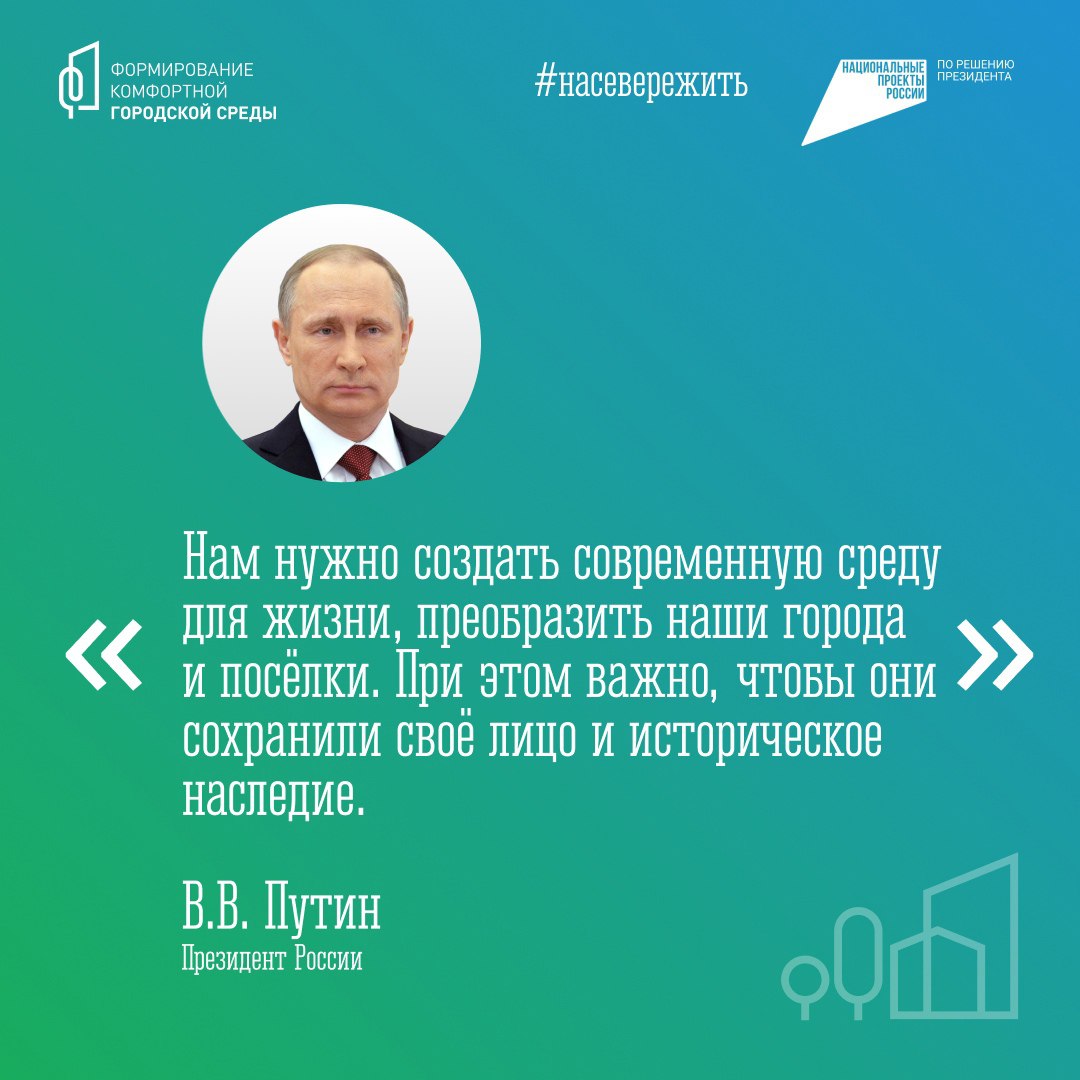 ФОРМИРОВАНИЕ КОМФОРТНОЙ ГОРОДСКОЙ СРЕДЫ

#насевережить

НАЦИОНАЛЬНЫЕ ПРОЕКТЫ РОССИИ

ПО РЕШЕНИЮ ПРЕЗИДЕНТА

« Нам нужно создать современную среду для жизни, преобразить наши города и посёлки. При этом важно, чтобы они сохранили своё лицо и историческое наследие. »

В.В. Путин

Президент России